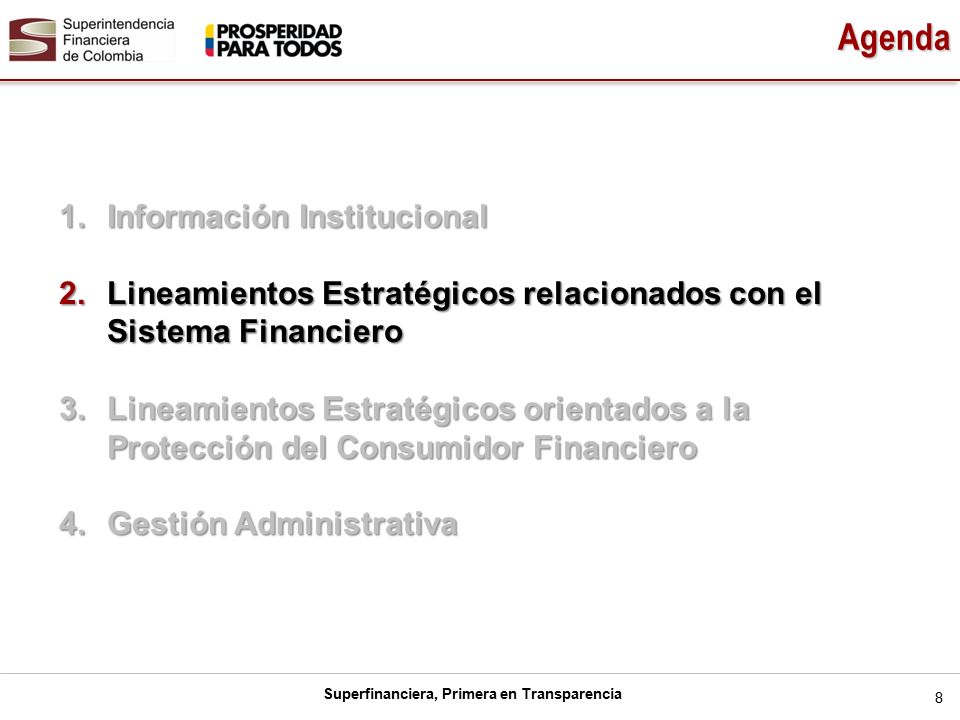 Superintendencia Financiera de Colombia

PROSPERIDAD PARA TODOS

Agenda

1. Información Institucional

2. Lineamientos Estratégicos relacionados con el Sistema Financiero

3. Lineamientos Estratégicos orientados a la Protección del Consumidor Financiero

4. Gestión Administrativa

Superfinanciera, Primera en Transparencia

8